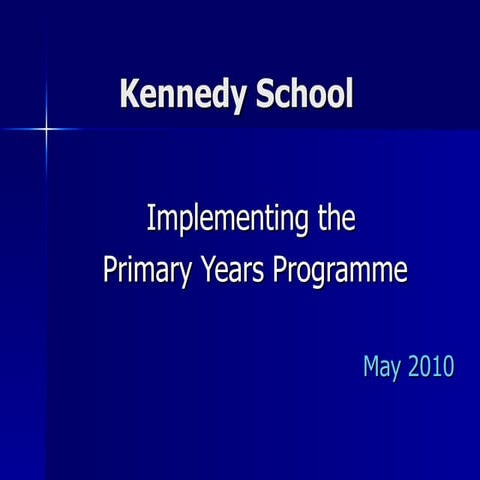 Kennedy School

Implementing the Primary Years Programme

May 2010